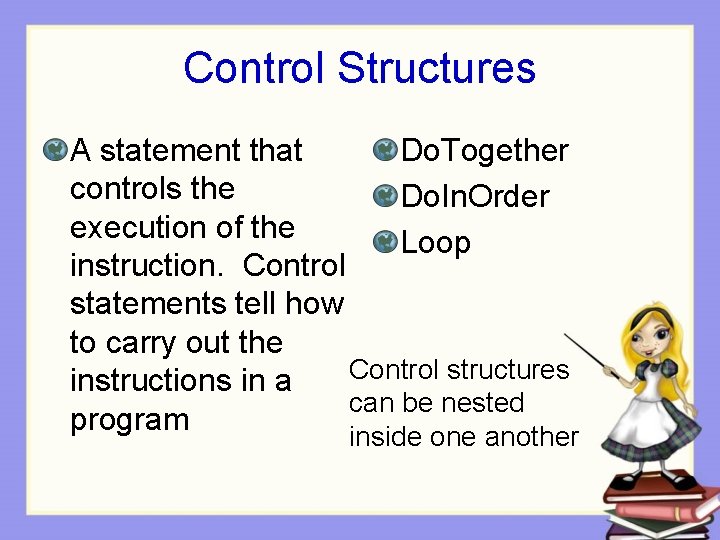 Control Structures

A statement that controls the execution of the instruction.  Control statements tell how to carry out the instructions in a program

DoTogether

DoInOrder

Loop

Control structures can be nested inside one another